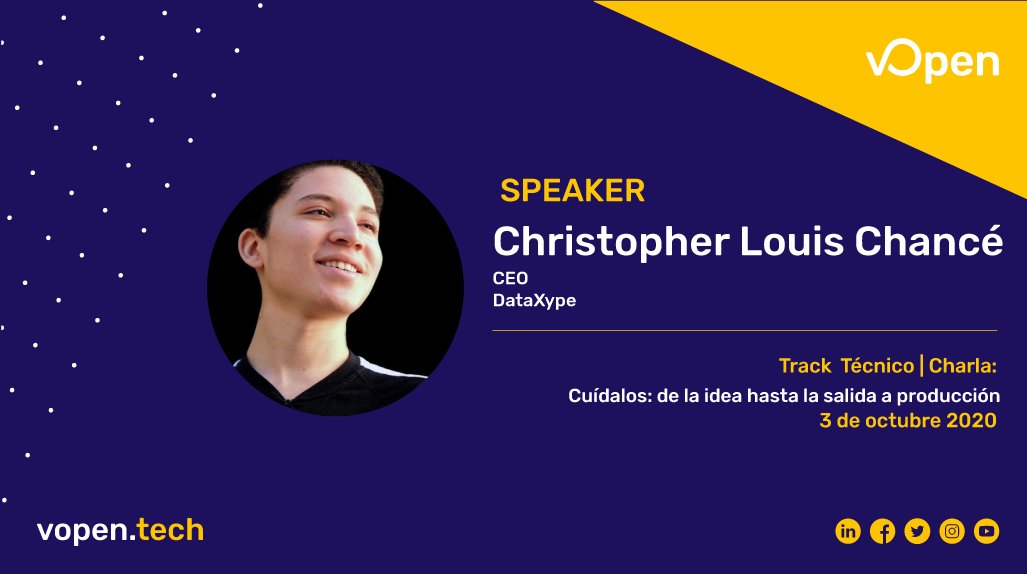 vOpen

SPEAKER
Christopher Louis Chancé
CEO
DataXype

Track Técnico | Charla:
Cuídalos: de la idea hasta la salida a producción
3 de octubre 2020

vopen.tech